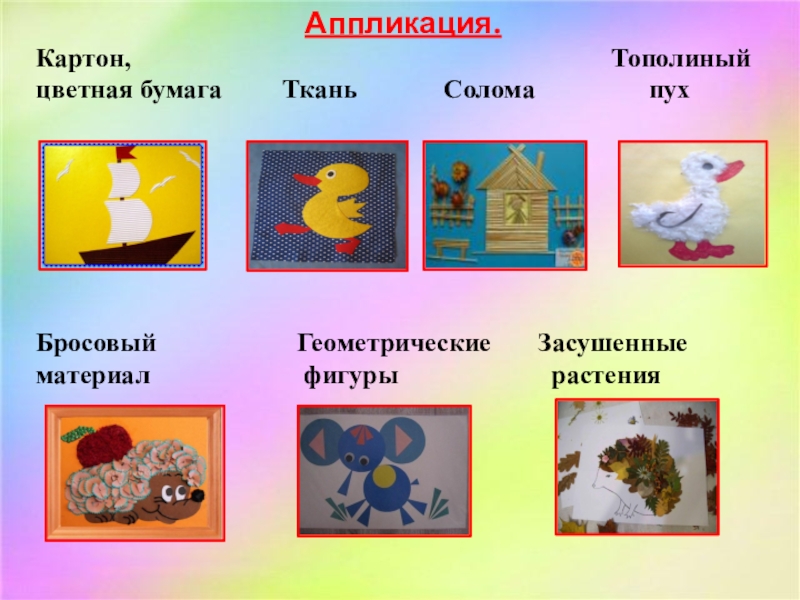 Аппликация.

Картон, цветная бумага

Ткань

Солома

Тополиный пух

Бросовый материал

Геометрические фигуры

Засушенные растения